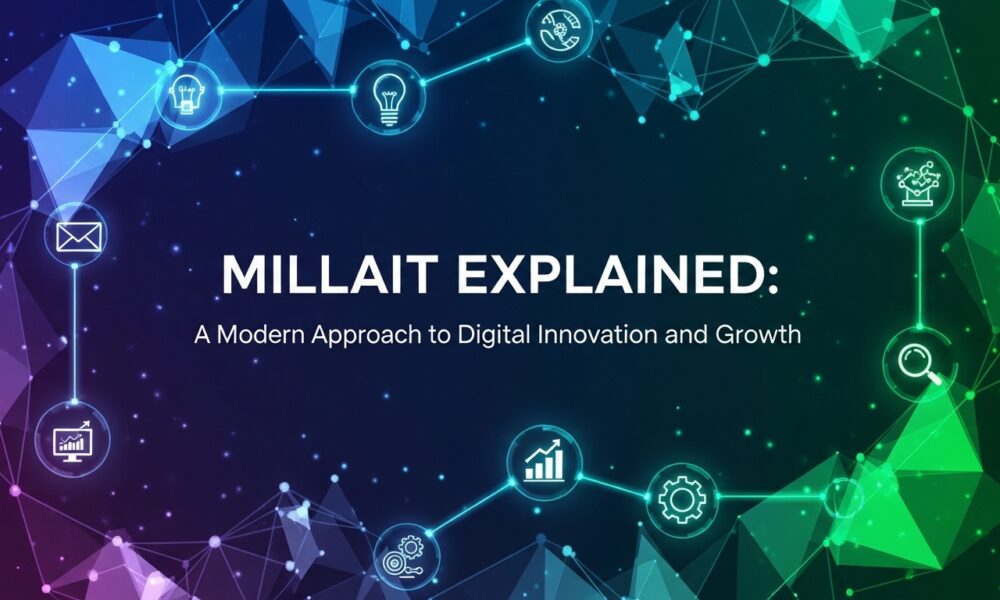 MILLAIT EXPLAINED:

A Modern Approach to Digital Innovation and Growth